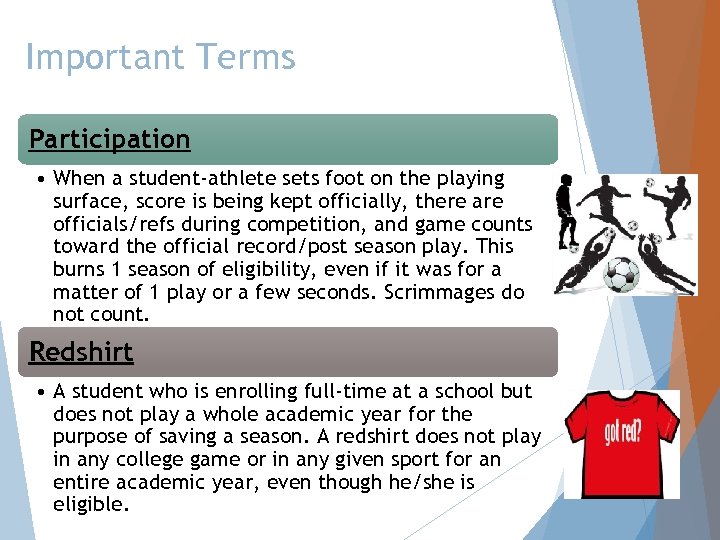 Important Terms

Participation

• When a student-athlete sets foot on the playing surface, score is being kept officially, there are officials/refs during competition, and game counts toward the official record/post season play. This burns 1 season of eligibility, even if it was for a matter of 1 play or a few seconds. Scrimmages do not count.

Redshirt

• A student who is enrolling full-time at a school but does not play a whole academic year for the purpose of saving a season. A redshirt does not play in any college game or in any given sport for an entire academic year, even though he/she is eligible.

got red?